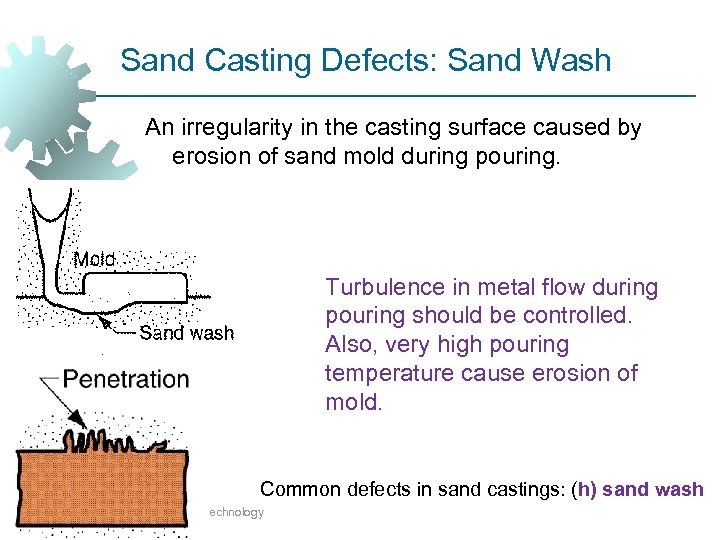 Sand Casting Defects: Sand Wash

An irregularity in the casting surface caused by erosion of sand mold during pouring.

Mold

Sand wash

Penetration

Turbulence in metal flow during pouring should be controlled. Also, very high pouring temperature cause erosion of mold.

Common defects in sand castings: (h) sand wash

echnology